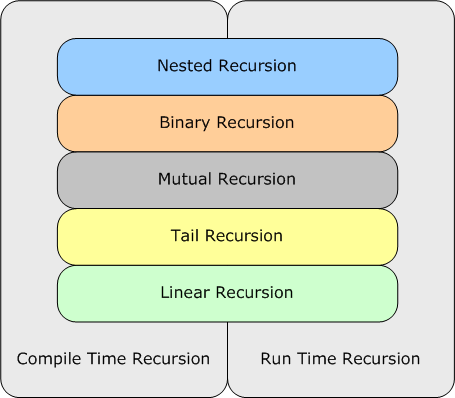 Nested Recursion

Binary Recursion

Mutual Recursion

Tail Recursion

Linear Recursion

Compile Time Recursion

Run Time Recursion